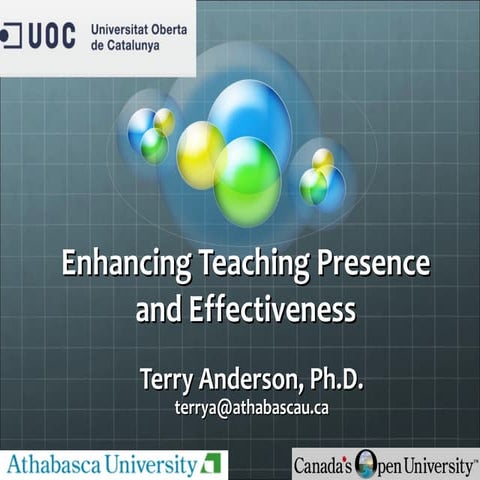 UOC Universitat Oberta de Catalunya

Enhancing Teaching Presence and Effectiveness

Terry Anderson, Ph.D.
terrya@athabascau.ca

Athabasca University

Canada's Open University™